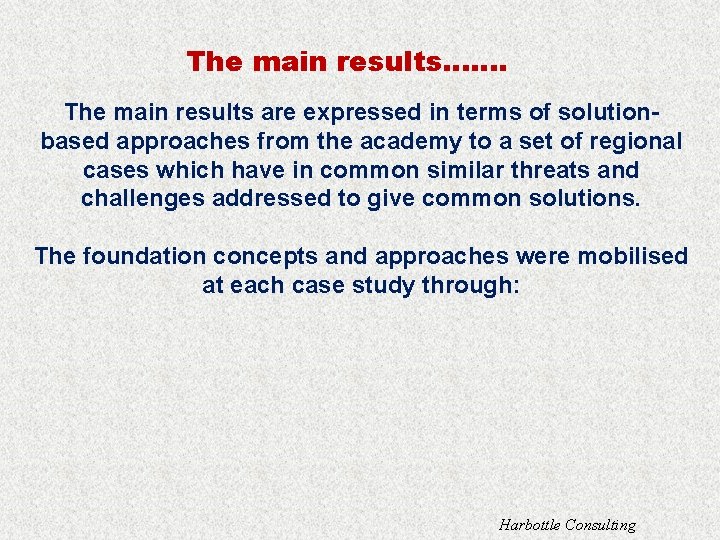 The main results.......

The main results are expressed in terms of solution-based approaches from the academy to a set of regional cases which have in common similar threats and challenges addressed to give common solutions.

The foundation concepts and approaches were mobilised at each case study through:

Harbottle Consulting